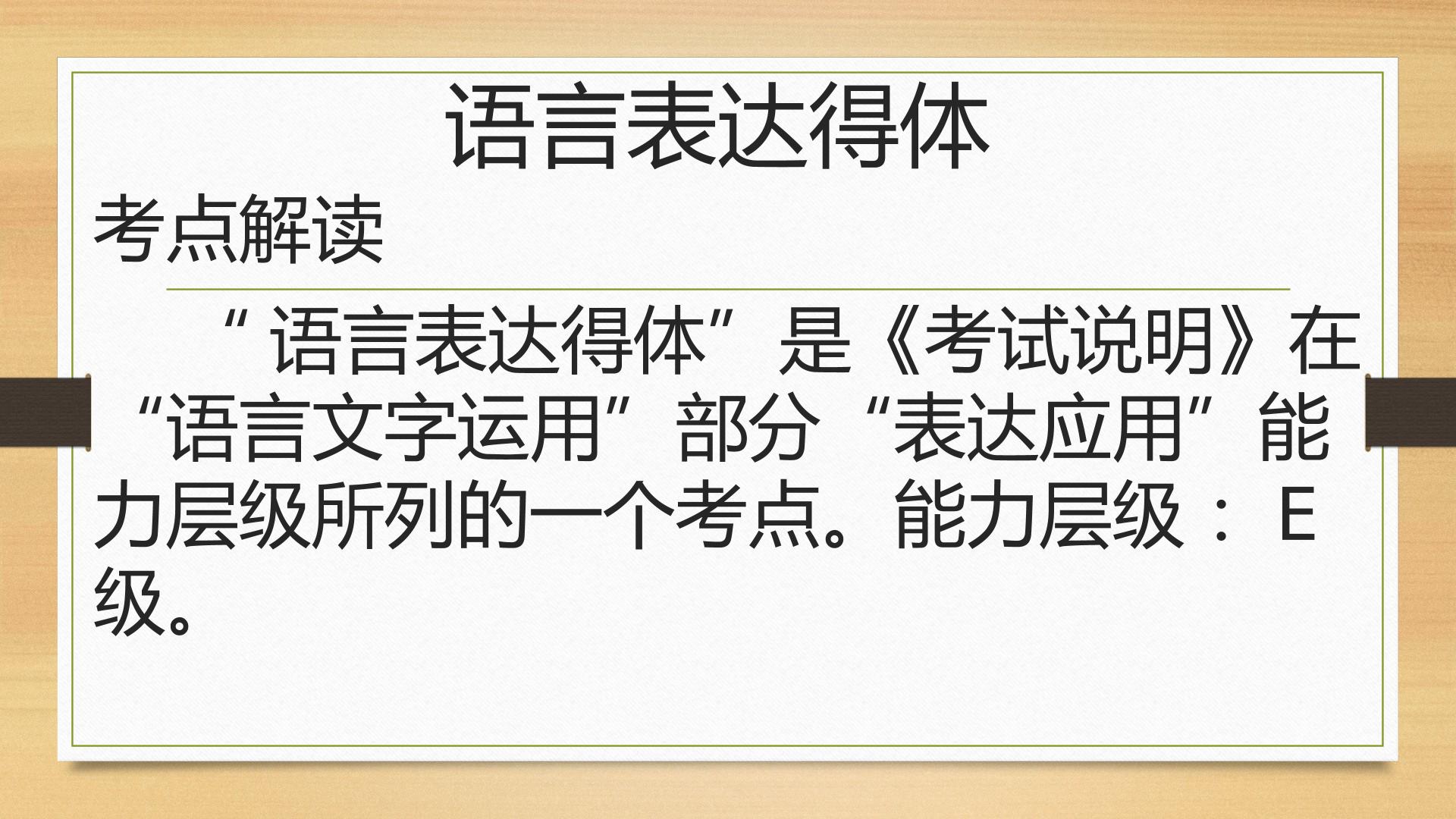 语言表达得体

考点解读

“语言表达得体”是《考试说明》在“语言文字运用”部分“表达应用”能力层级所列的一个考点。能力层级：E级。